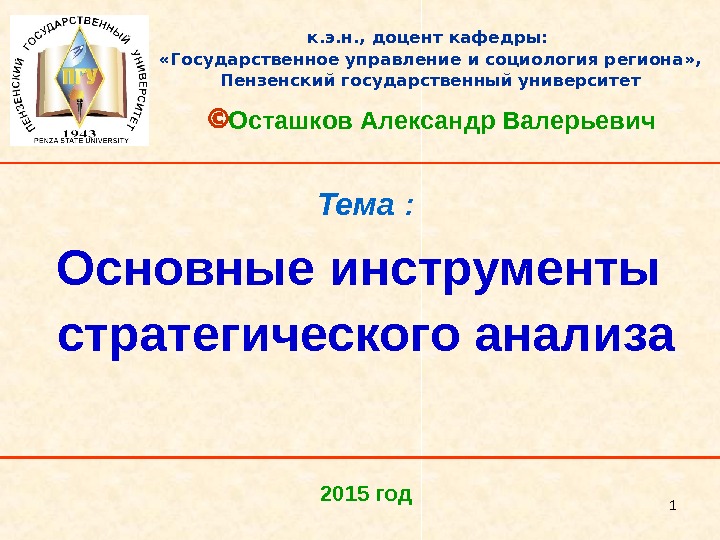 ПЕНЗЕНСКИЙ ГОСУДАРСТВЕННЫЙ УНИВЕРСИТЕТ
ПГУ
1943
PENZA STATE UNIVERSITY

к.э.н., доцент кафедры: «Государственное управление и социология региона», Пензенский государственный университет

©Осташков Александр Валерьевич

Тема :

Основные инструменты стратегического анализа

2015 год

1